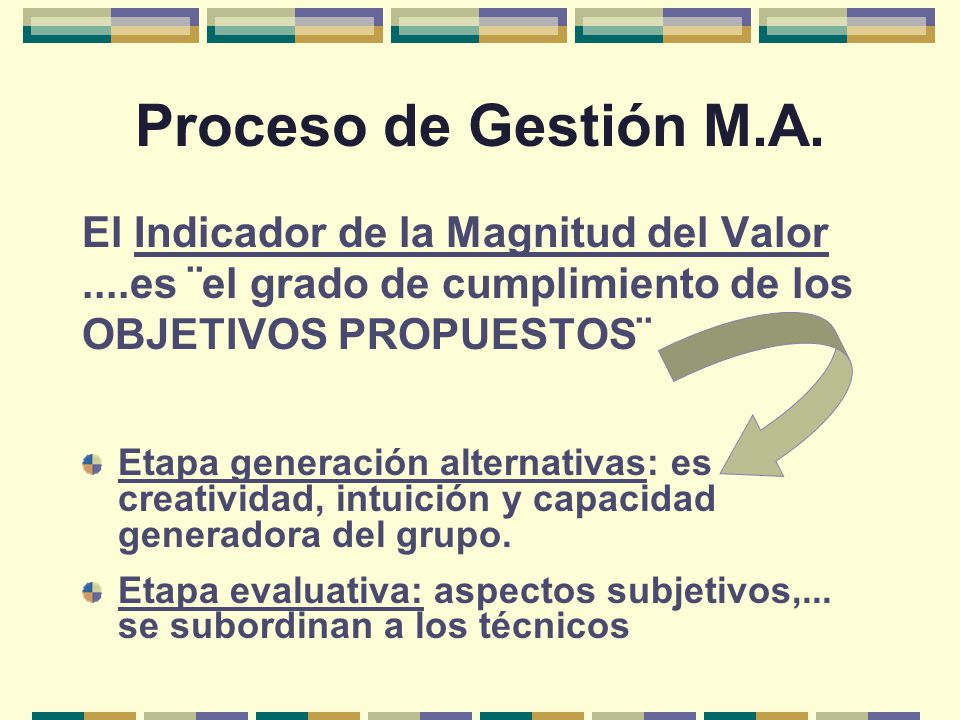 Proceso de Gestión M.A.

El Indicador de la Magnitud del Valor ....es ¨el grado de cumplimiento de los OBJETIVOS PROPUESTOS¨

Etapa generación alternativas: es creatividad, intuición y capacidad generadora del grupo.

Etapa evaluativa: aspectos subjetivos,... se subordinan a los técnicos